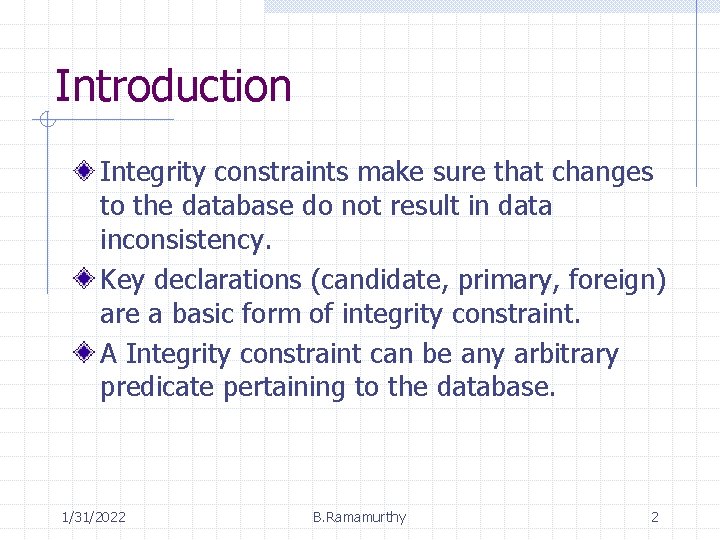 Introduction

Integrity constraints make sure that changes to the database do not result in data inconsistency.

Key declarations (candidate, primary, foreign) are a basic form of integrity constraint.

A Integrity constraint can be any arbitrary predicate pertaining to the database.

1/31/2022

B.Ramamurthy

2